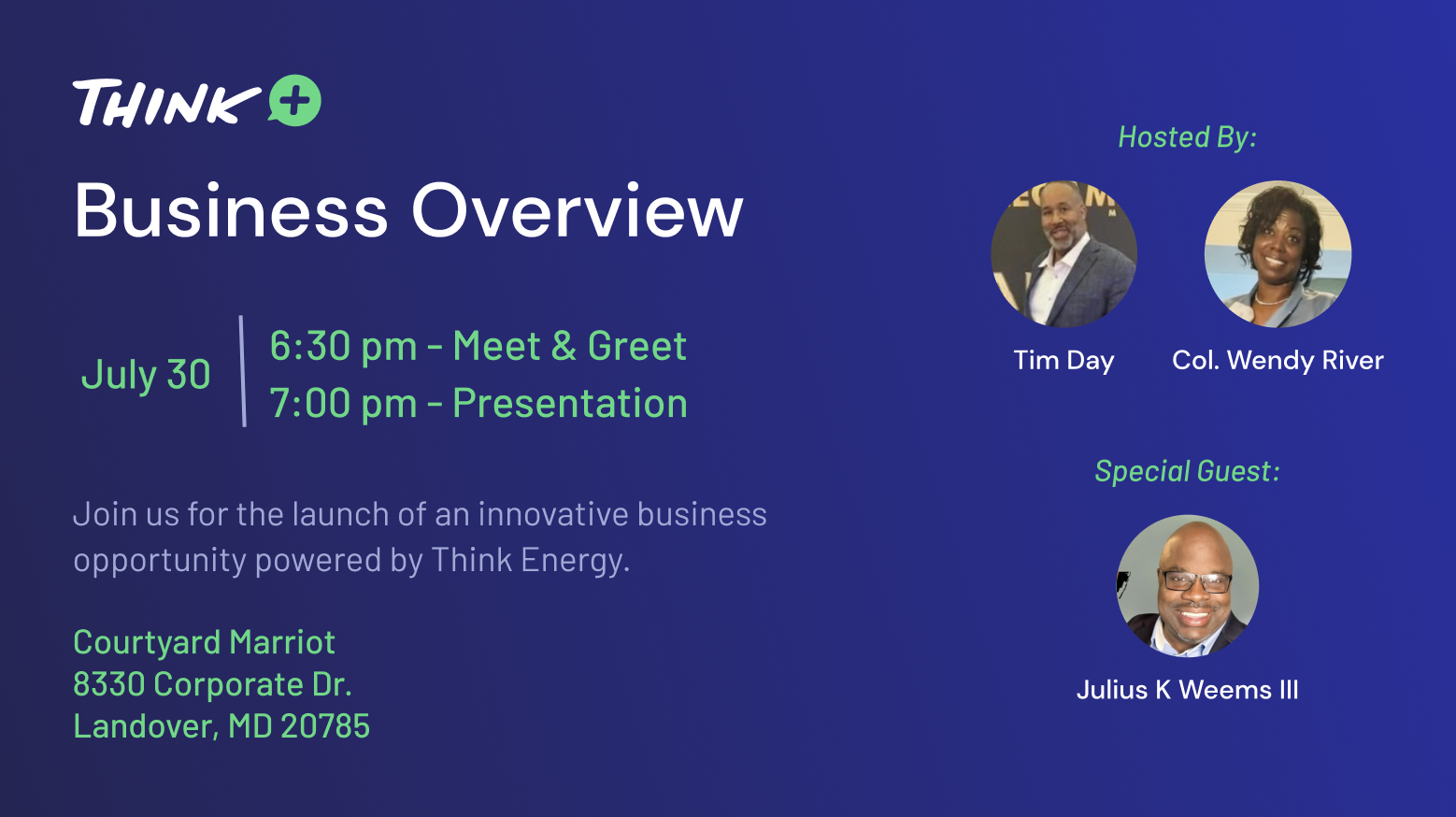 THINK +

Business Overview

July 30

6:30 pm - Meet & Greet
7:00 pm - Presentation

Join us for the launch of an innovative business opportunity powered by Think Energy.

Courtyard Marriot
8330 Corporate Dr.
Landover, MD 20785

Hosted By:

Tim Day

Col. Wendy River

Special Guest:

Julius K Weems III